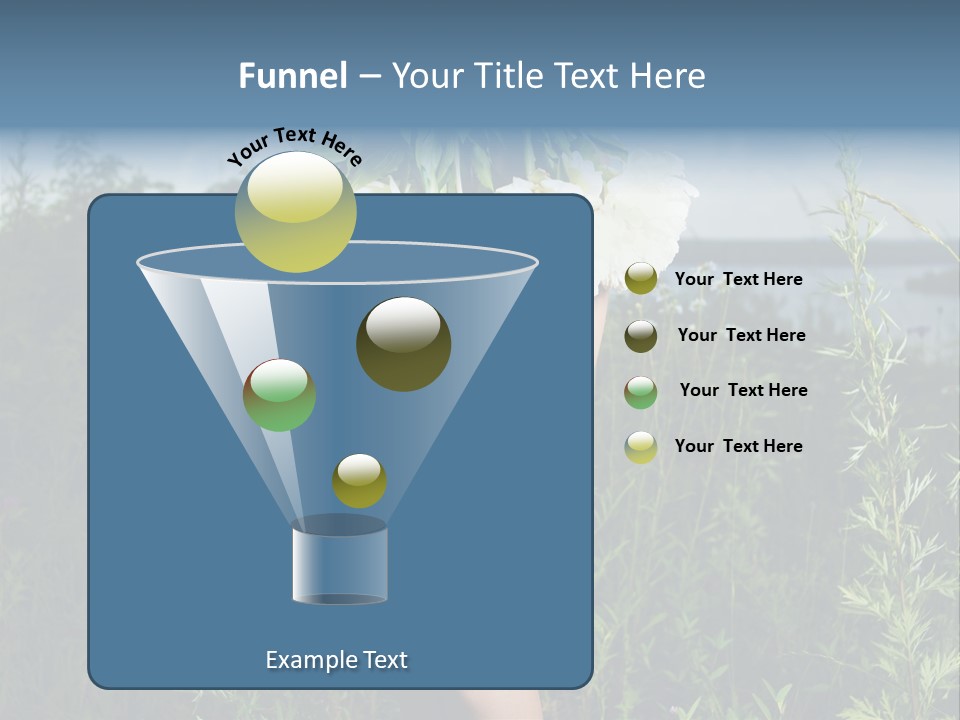 Funnel – Your Title Text Here

Your Text Here

Your Text Here

Your Text Here

Your Text Here

Your Text Here

Example Text